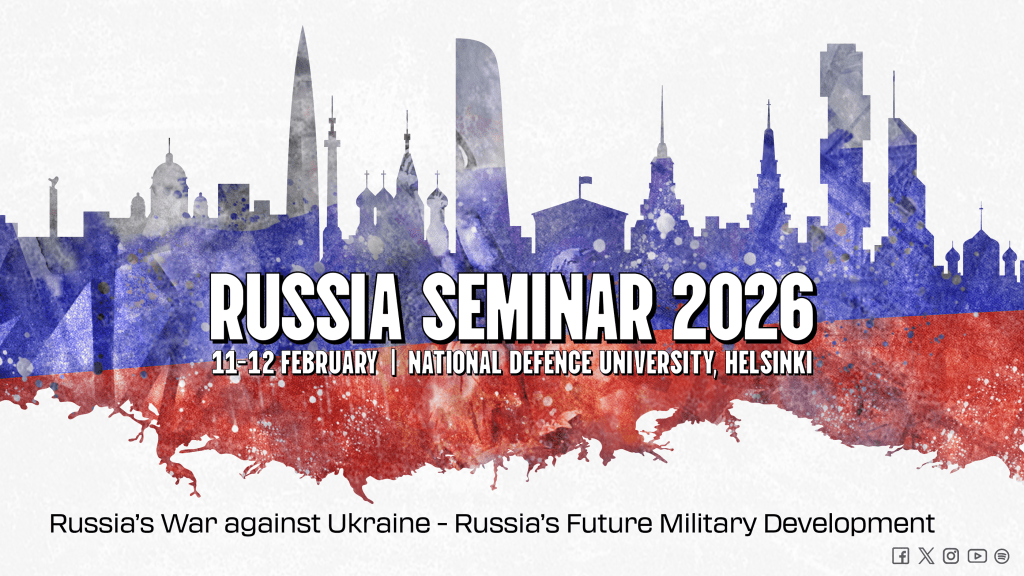 RUSSIA SEMINAR 2026
11-12 FEBRUARY | NATIONAL DEFENCE UNIVERSITY, HELSINKI

Russia's War against Ukraine - Russia's Future Military Development